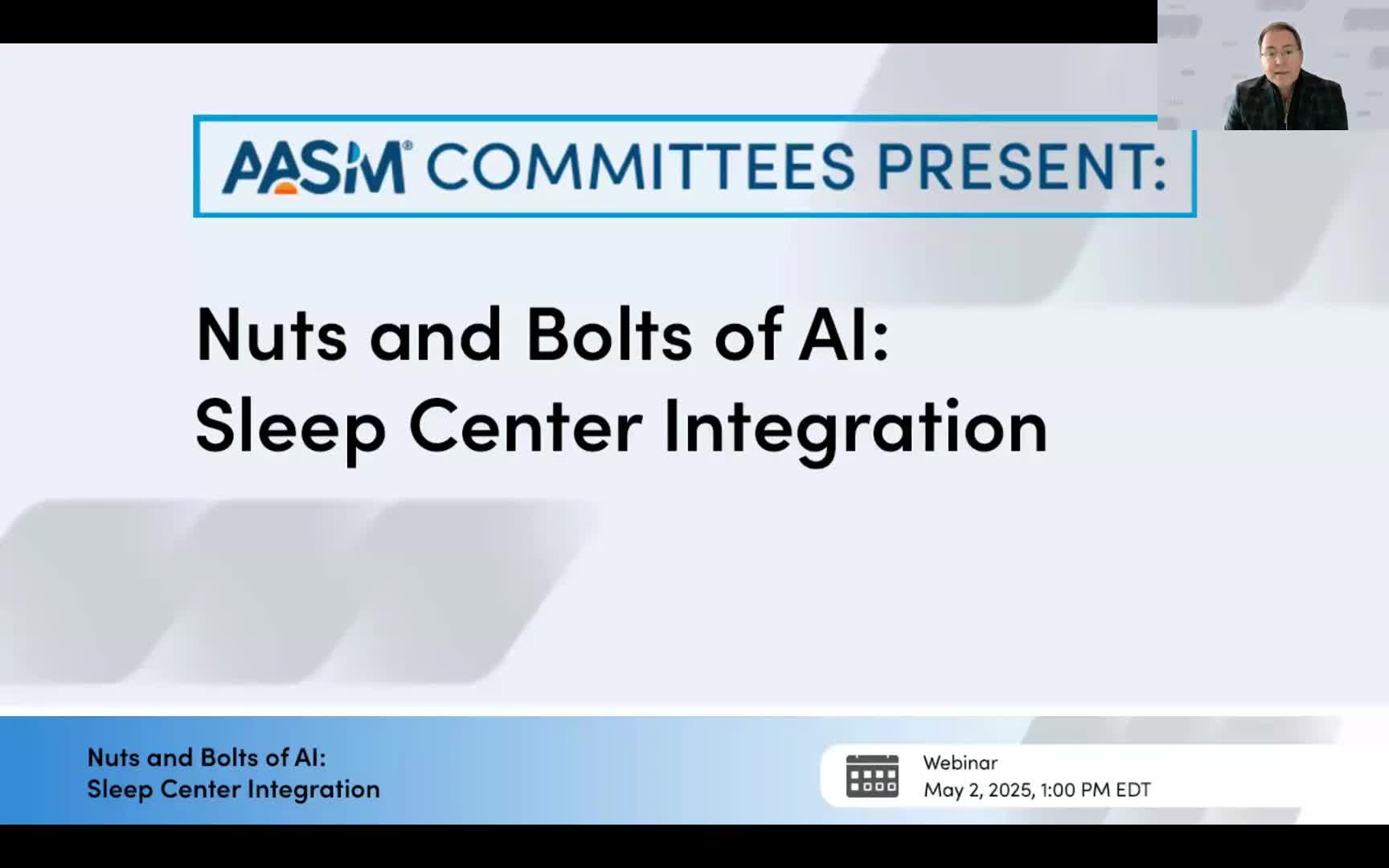 AASM® COMMITTEES PRESENT:

Nuts and Bolts of AI: Sleep Center Integration

Nuts and Bolts of AI: Sleep Center Integration

Webinar
May 2, 2025, 1:00 PM EDT